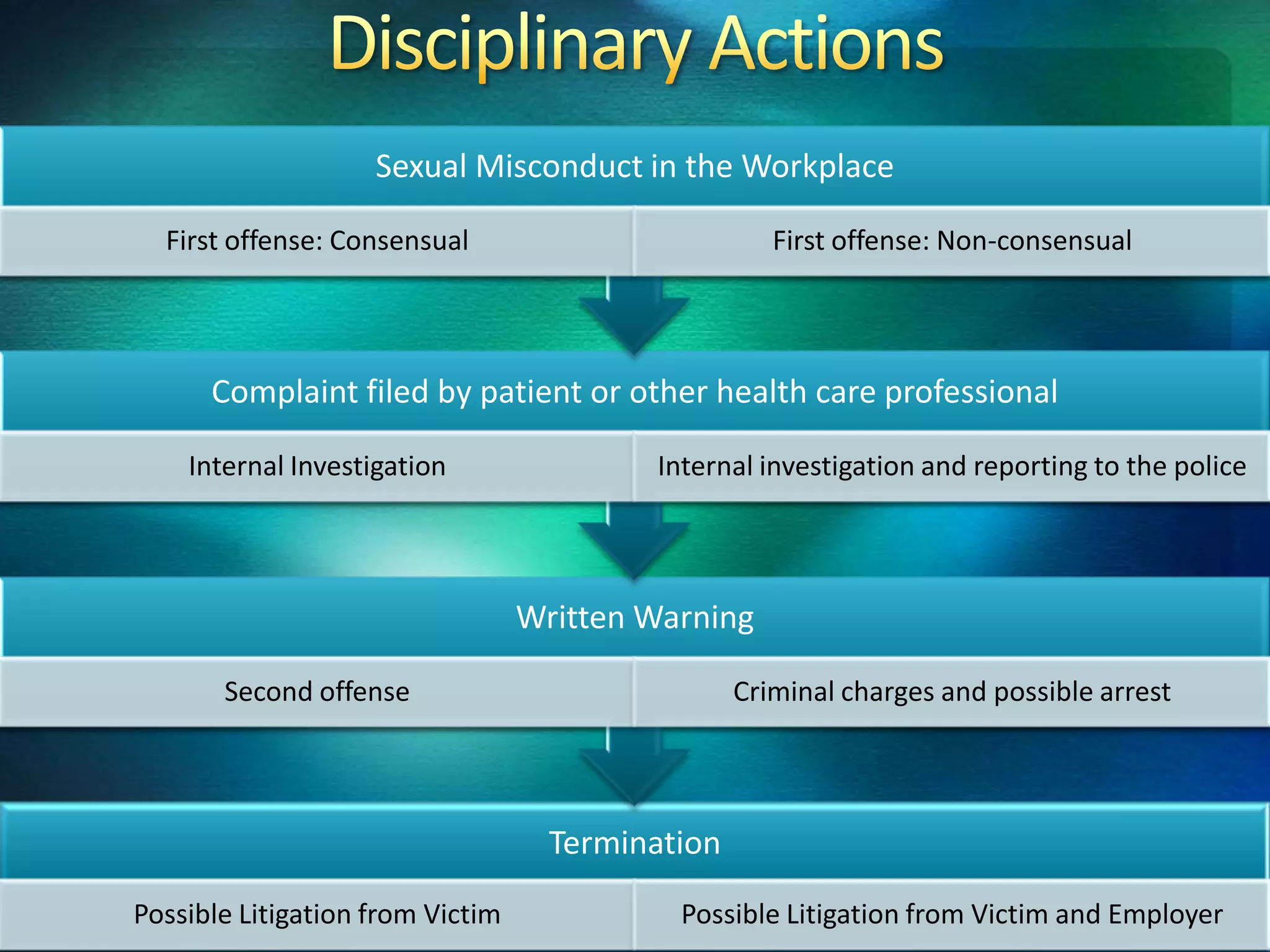 Disciplinary Actions

Sexual Misconduct in the Workplace

First offense: Consensual

First offense: Non-consensual

Complaint filed by patient or other health care professional

Internal Investigation

Internal investigation and reporting to the police

Written Warning

Second offense

Criminal charges and possible arrest

Termination

Possible Litigation from Victim

Possible Litigation from Victim and Employer